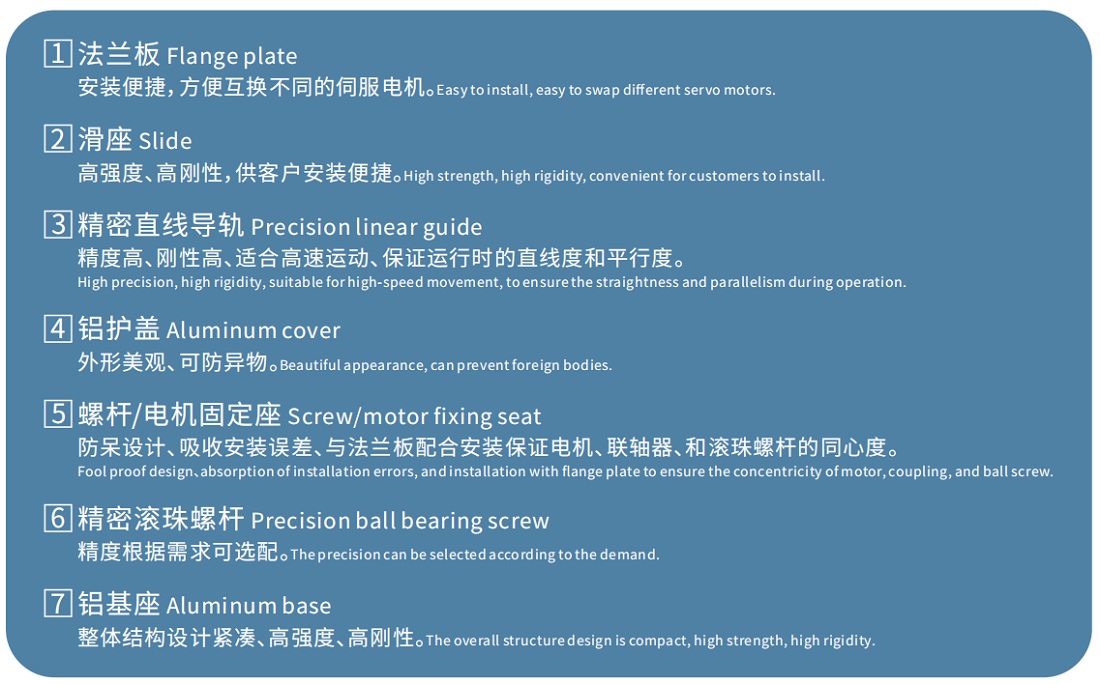 1 法兰板 Flange plate
安装便捷，方便互换不同的伺服电机。Easy to install, easy to swap different servo motors.

2 滑座 Slide
高强度、高刚性，供客户安装便捷。High strength, high rigidity, convenient for customers to install.

3 精密直线导轨 Precision linear guide
精度高、刚性高、适合高速运动、保证运行时的直线度和平行度。
High precision, high rigidity, suitable for high-speed movement, to ensure the straightness and parallelism during operation.

4 铝护盖 Aluminum cover
外形美观、可防异物。Beautiful appearance, can prevent foreign bodies.

5 螺杆/电机固定座 Screw/motor fixing seat
防呆设计、吸收安装误差、与法兰板配合安装保证电机、联轴器、和滚珠螺杆的同心度。
Fool proof design、absorption of installation errors, and installation with flange plate to ensure the concentricity of motor, coupling, and ball screw.

6 精密滚珠螺杆 Precision ball bearing screw
精度根据需求可选配。The precision can be selected according to the demand.

7 铝基座 Aluminum base
整体结构设计紧凑、高强度、高刚性。The overall structure design is compact, high strength, high rigidity.